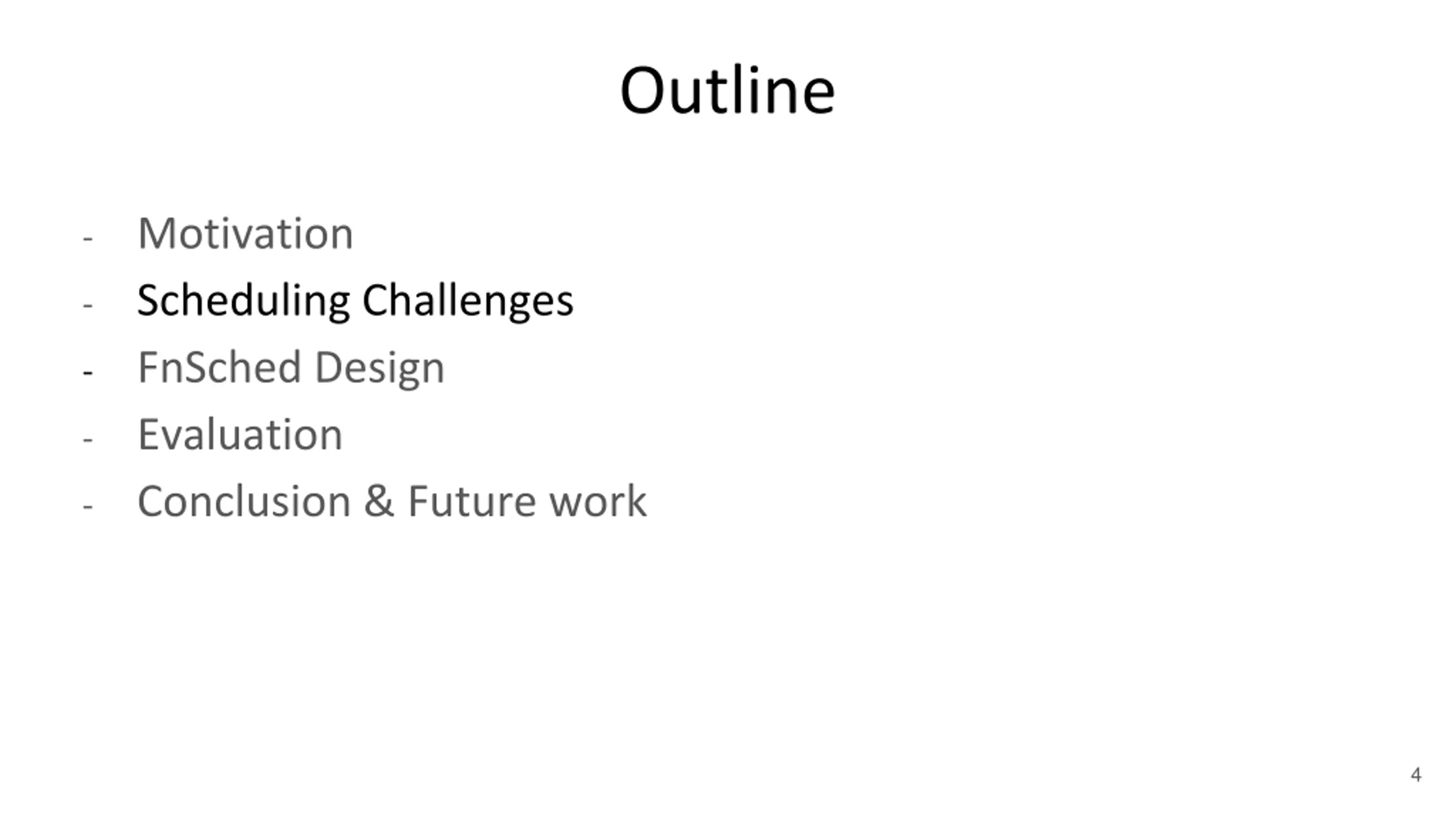 Outline

- Motivation
- Scheduling Challenges
- FnSched Design
- Evaluation
- Conclusion & Future work

4